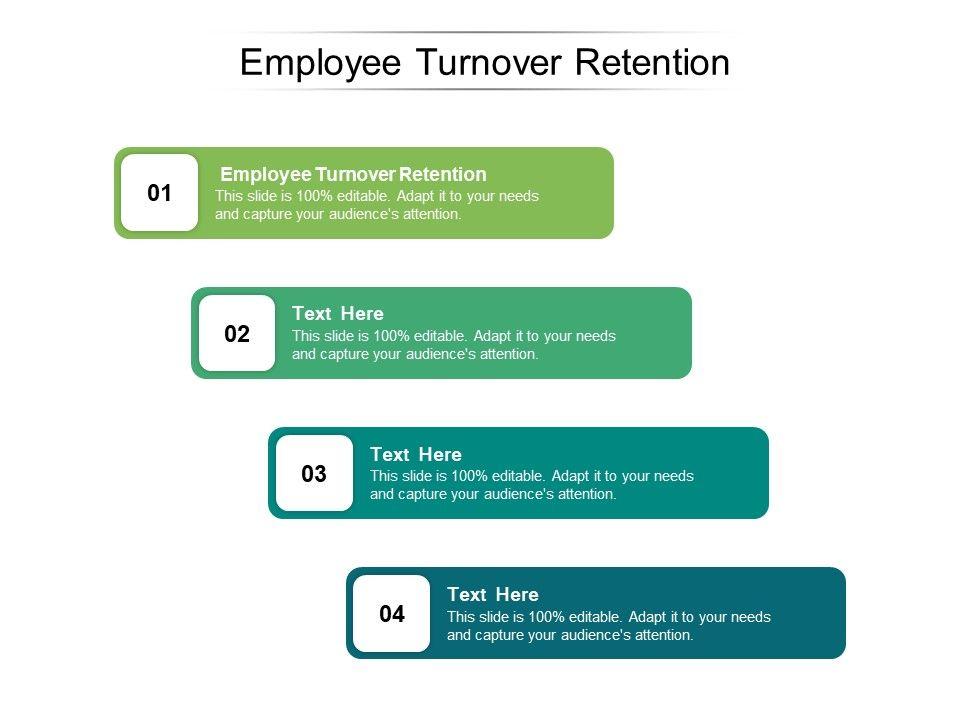 Employee Turnover Retention

01

Employee Turnover Retention
This slide is 100% editable. Adapt it to your needs and capture your audience's attention.

02

Text Here
This slide is 100% editable. Adapt it to your needs and capture your audience's attention.

03

Text Here
This slide is 100% editable. Adapt it to your needs and capture your audience's attention.

04

Text Here
This slide is 100% editable. Adapt it to your needs and capture your audience's attention.